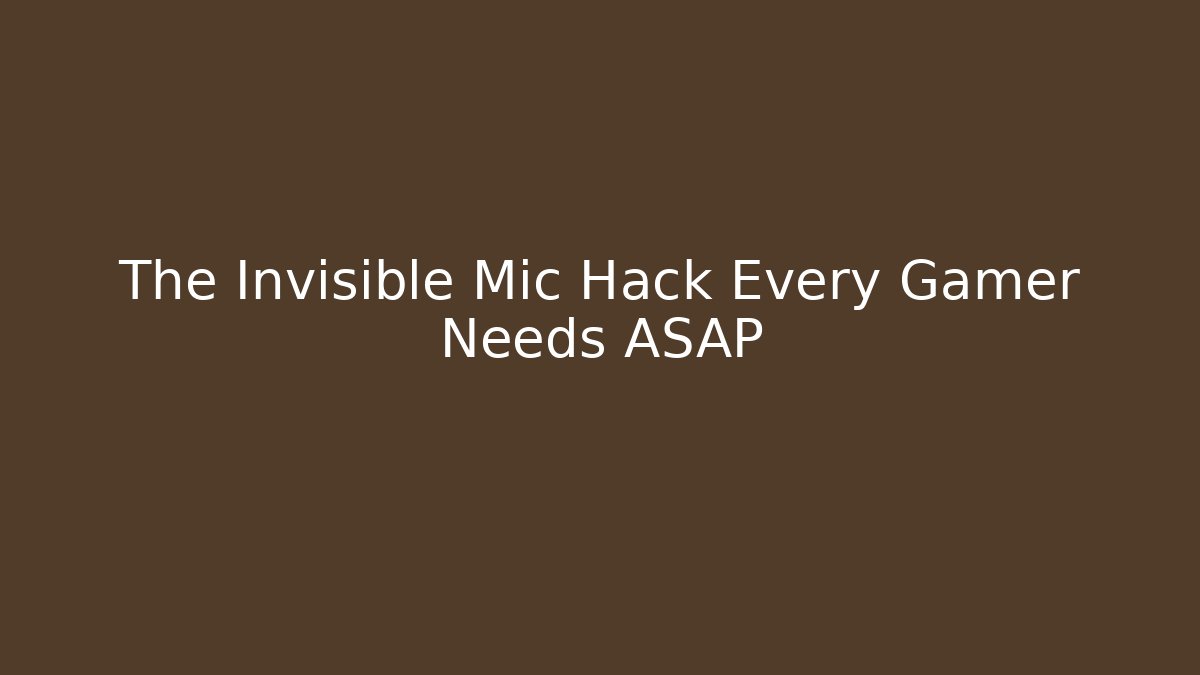 The Invisible Mic Hack Every Gamer Needs ASAP